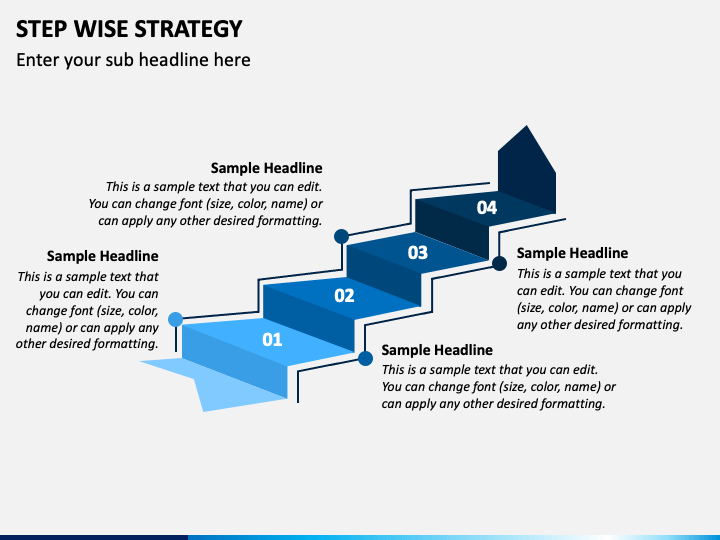 STEP WISE STRATEGY

Enter your sub headline here

Sample Headline
This is a sample text that you can edit. You can change font (size, color, name) or can apply any other desired formatting.

Sample Headline
This is a sample text that you can edit. You can change font (size, color, name) or can apply any other desired formatting.

04

03

02

01

Sample Headline
This is a sample text that you can edit. You can change font (size, color, name) or can apply any other desired formatting.

Sample Headline
This is a sample text that you can edit. You can change font (size, color, name) or can apply any other desired formatting.